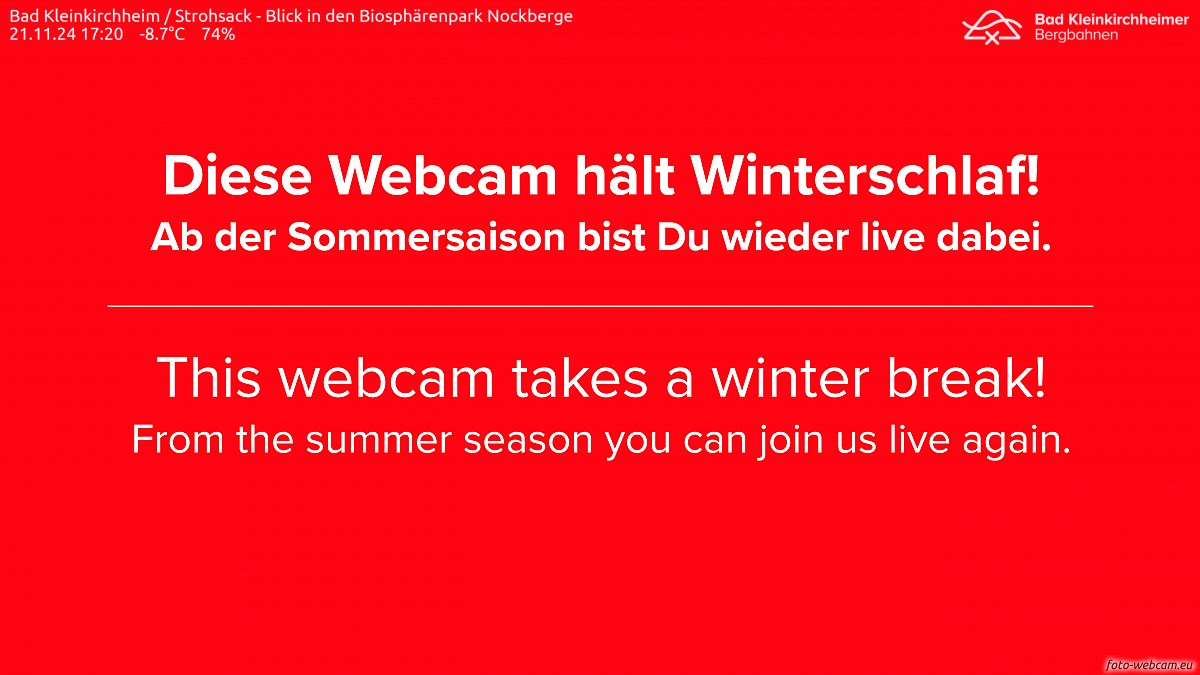 Bad Kleinkirchheim / Strohsack - Blick in den Biosphärenpark Nockberge
21.11.24 17:20 -8.7°C 74%

Bad Kleinkirchheimer
Bergbahnen

Diese Webcam hält Winterschlaf!
Ab der Sommersaison bist Du wieder live dabei.

This webcam takes a winter break!
From the summer season you can join us live again.

foto-webcam.eu